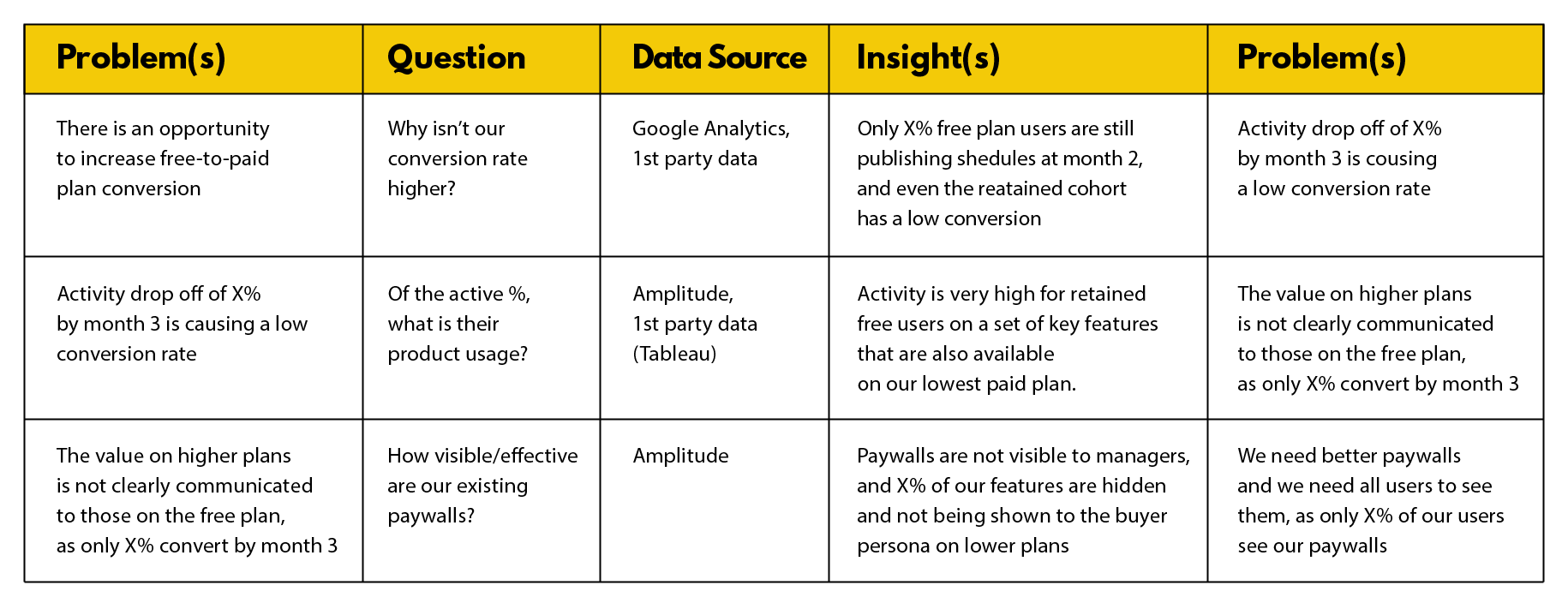 | Problem(s) | Question | Data Source | Insight(s) | Problem(s) |
|---|---|---|---|---|
| There is an opportunity to increase free-to-paid plan conversion | Why isn't our conversion rate higher? | Google Analytics, 1st party data | Only X% free plan users are still publishing shedules at month 2, and even the reatained cohort has a low conversion | Activity drop off of X% by month 3 is cousing a low conversion rate |
| Activity drop off of X% by month 3 is causing a low conversion rate | Of the active %, what is their product usage? | Amplitude, 1st party data (Tableau) | Activity is very high for retained free users on a set of key features that are also available on our lowest paid plan. | The value on higher plans is not clearly communicated to those on the free plan, as only X% convert by month 3 |
| The value on higher plans is not clearly communicated to those on the free plan, as only X% convert by month 3 | How visible/effective are our existing paywalls? | Amplitude | Paywalls are not visible to managers, and X% of our features are hidden and not being shown to the buyer persona on lower plans | We need better paywalls and we need all users to see them, as only X% of our users see our paywalls |